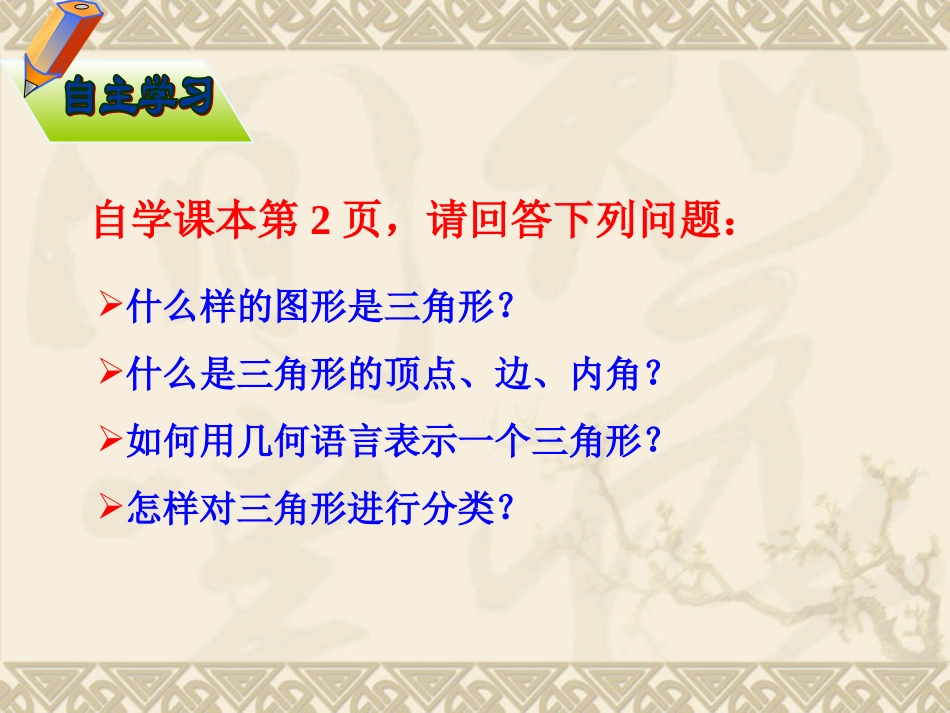 自主学习

自学课本第 2 页，请回答下列问题：

➢什么样的图形是三角形？

➢什么是三角形的顶点、边、内角？

➢如何用几何语言表示一个三角形？

➢怎样对三角形进行分类？